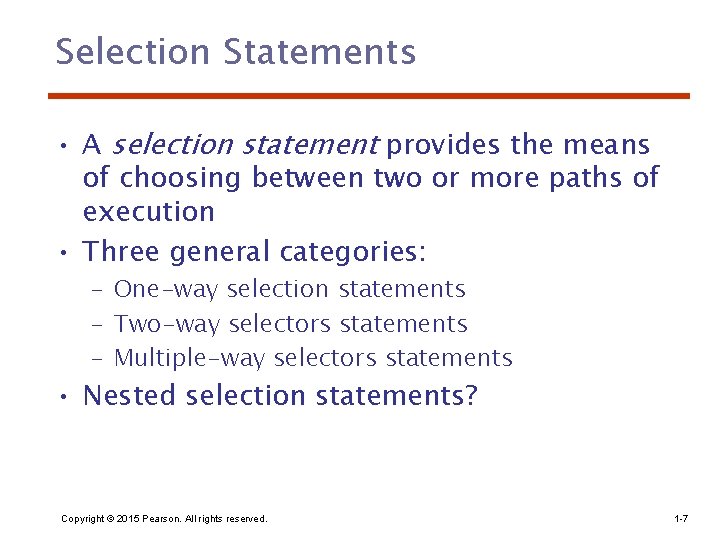 Selection Statements

• A selection statement provides the means of choosing between two or more paths of execution
• Three general categories:
  – One-way selection statements
  – Two-way selectors statements
  – Multiple-way selectors statements
• Nested selection statements?

Copyright © 2015 Pearson. All rights reserved.

1-7